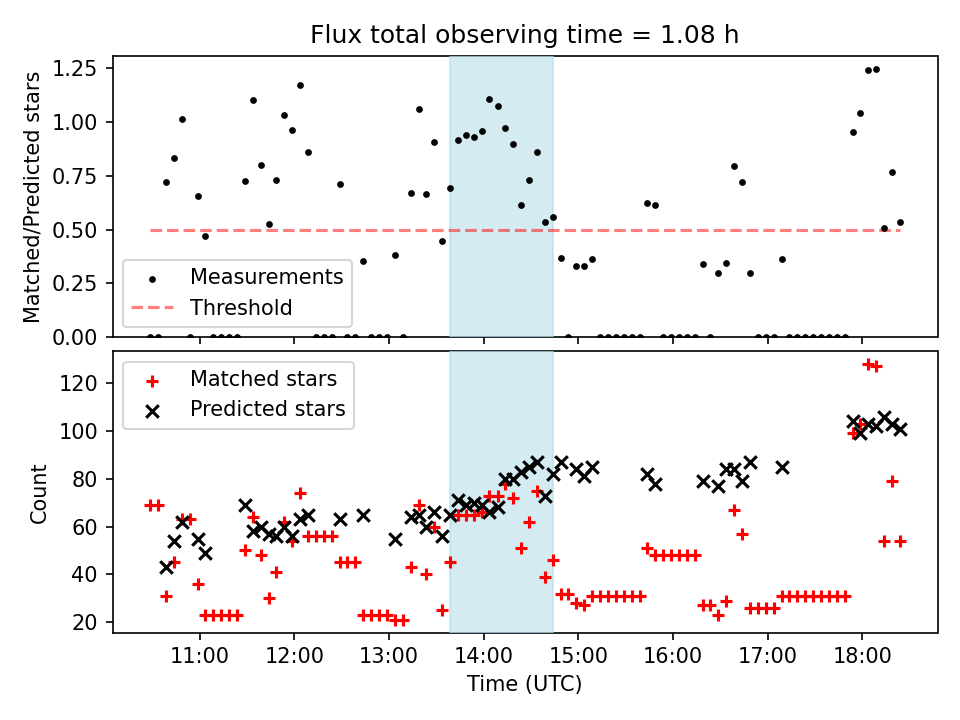 Flux total observing time = 1.08 h

Matched/Predicted stars

1.25
1.00
0.75
0.50
0.25
0.00

Measurements
Threshold

Count

120
100
80
60
40
20

Matched stars
Predicted stars

11:00
12:00
13:00
14:00
15:00
16:00
17:00
18:00

Time (UTC)